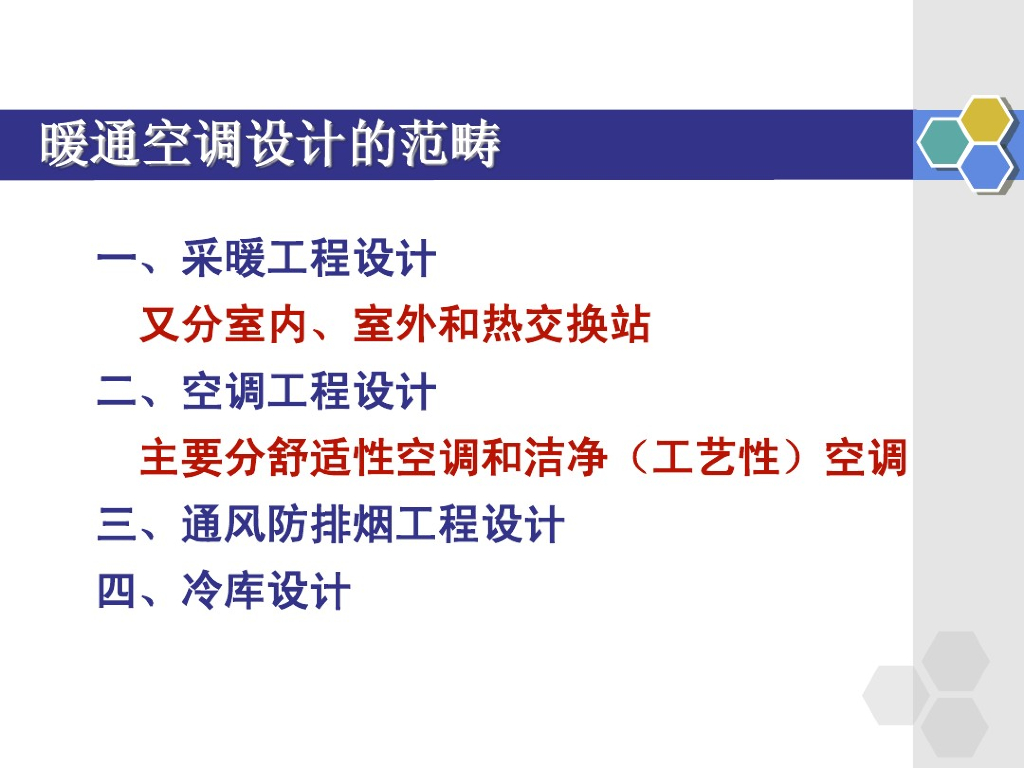 暖通空调设计的范畴

一、采暖工程设计
又分室内、室外和热交换站
二、空调工程设计
主要分舒适性空调和洁净（工艺性）空调
三、通风防排烟工程设计
四、冷库设计